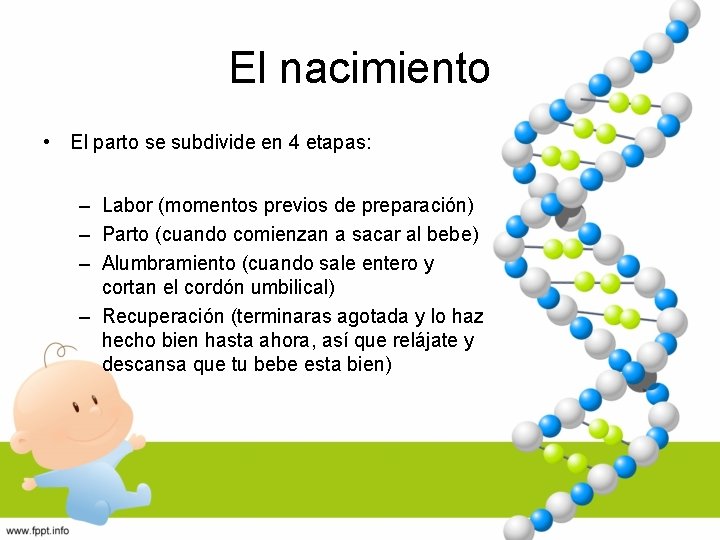 El nacimiento

• El parto se subdivide en 4 etapas:

– Labor (momentos previos de preparación)
– Parto (cuando comienzan a sacar al bebe)
– Alumbramiento (cuando sale entero y cortan el cordón umbilical)
– Recuperación (terminaras agotada y lo haz hecho bien hasta ahora, así que relájate y descansa que tu bebe esta bien)

www.fppt.info